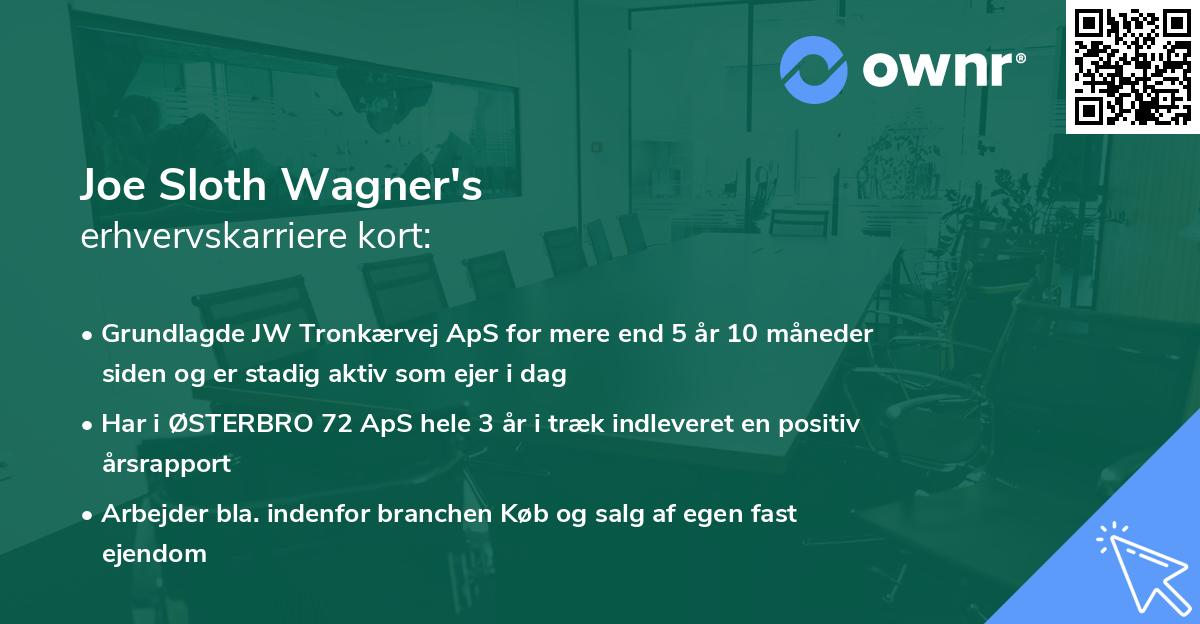 ownr®

Joe Sloth Wagner's
erhvervskarriere kort:

• Grundlagde JW Tronkærvej ApS for mere end 5 år 10 måneder siden og er stadig aktiv som ejer i dag
• Har i ØSTERBRO 72 ApS hele 3 år i træk indleveret en positiv årsrapport
• Arbejder bla. indenfor branchen Køb og salg af egen fast ejendom